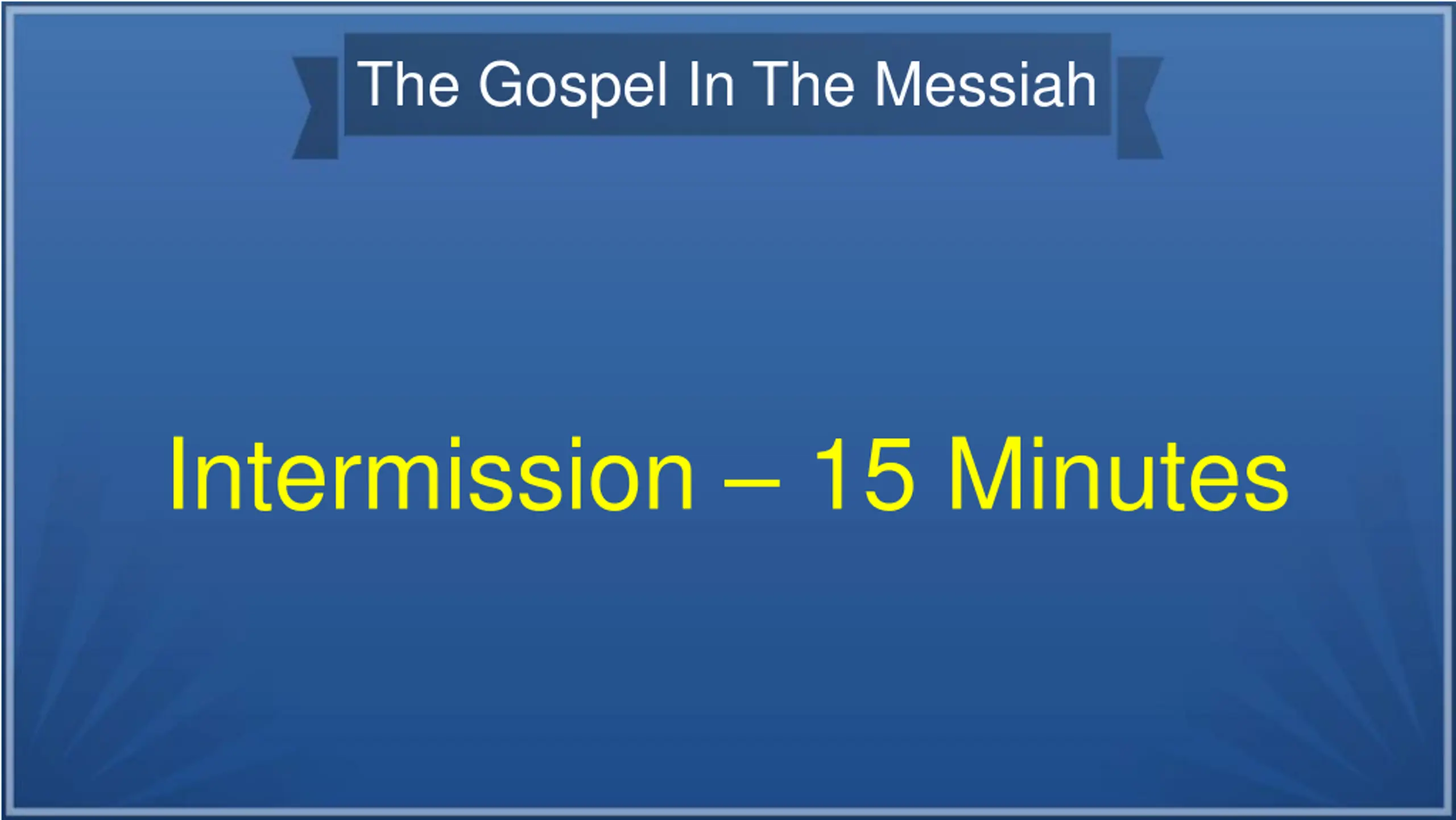 The Gospel In The Messiah

Intermission – 15 Minutes